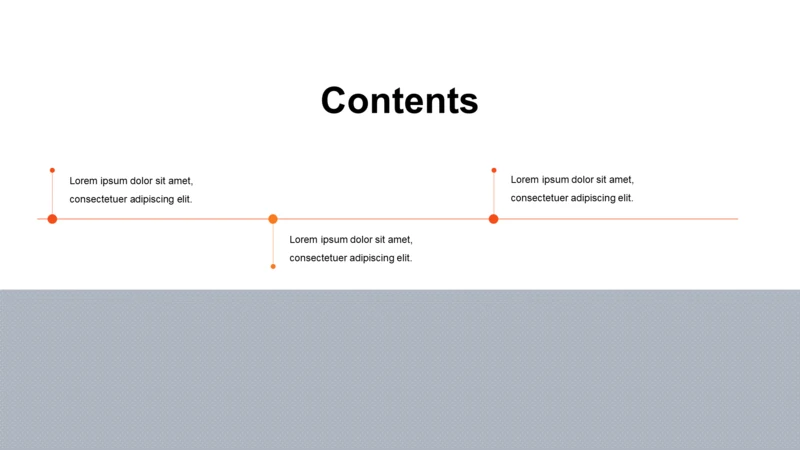 Contents

Lorem ipsum dolor sit amet, consectetuer adipiscing elit.

Lorem ipsum dolor sit amet, consectetuer adipiscing elit.

Lorem ipsum dolor sit amet, consectetuer adipiscing elit.